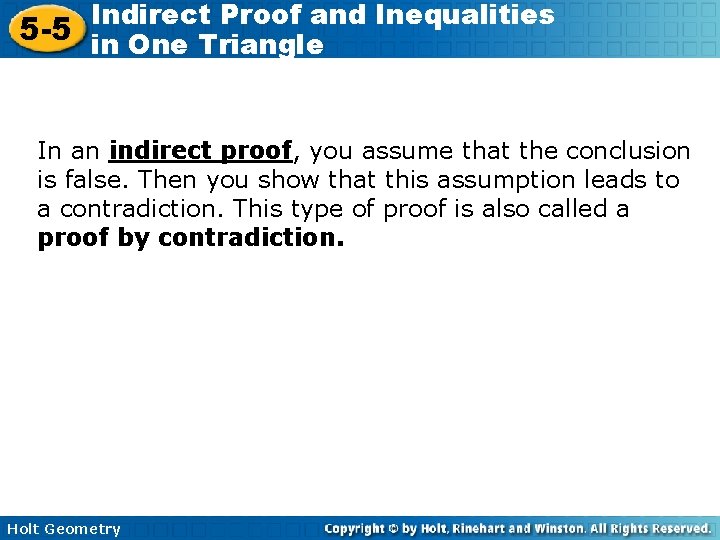 5-5 Indirect Proof and Inequalities in One Triangle

In an indirect proof, you assume that the conclusion is false. Then you show that this assumption leads to a contradiction. This type of proof is also called a proof by contradiction.

Holt Geometry

Copyright © by Holt, Rinehart and Winston. All Rights Reserved.